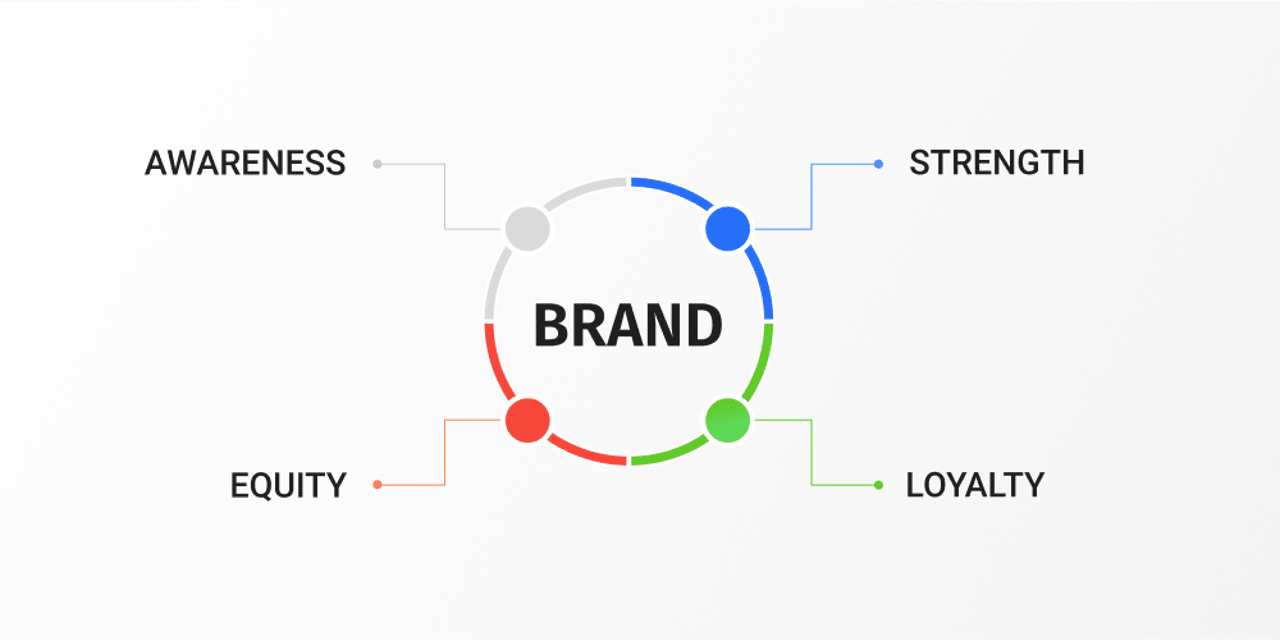 AWARENESS

STRENGTH

BRAND

EQUITY

LOYALTY